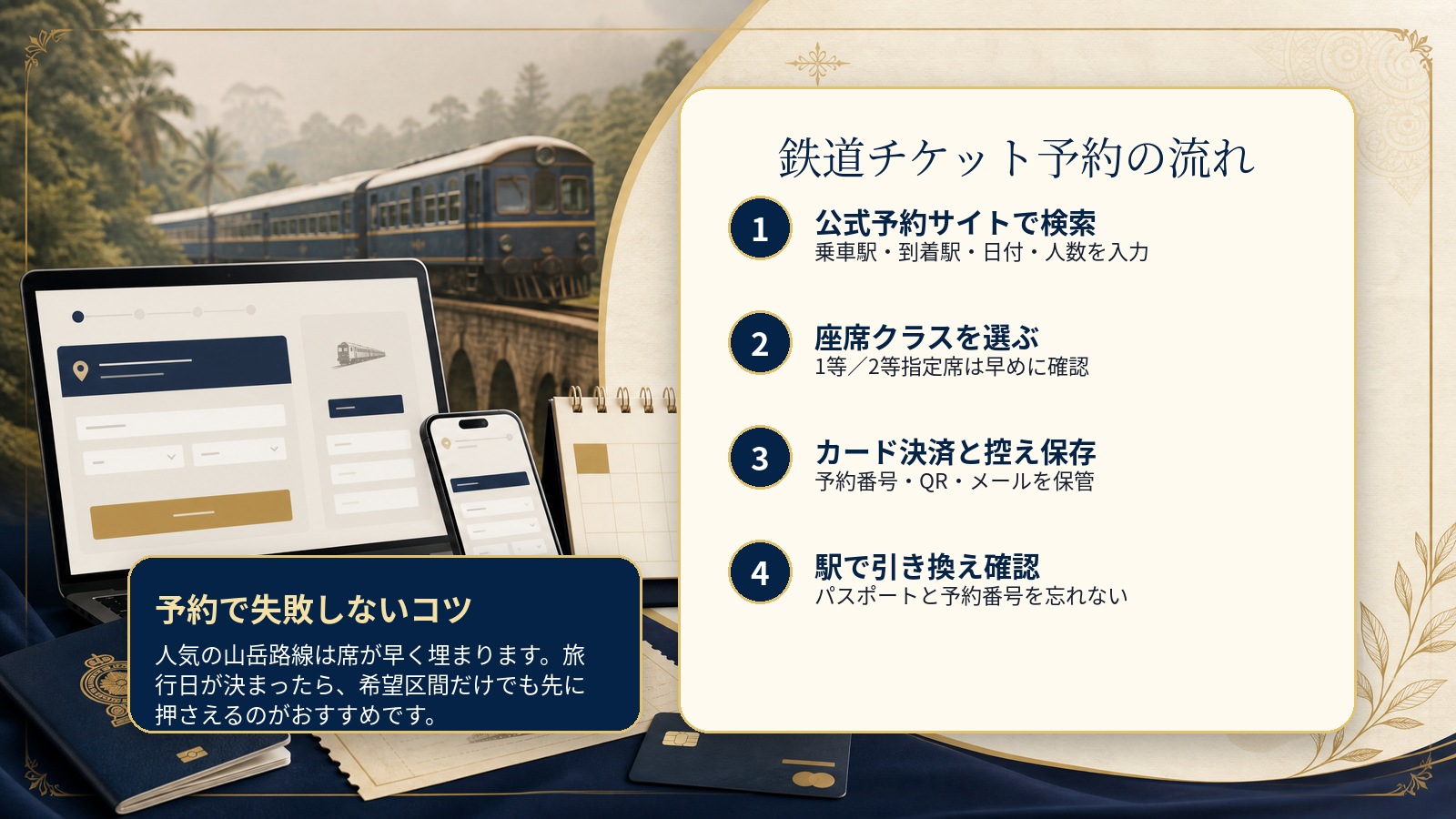 鉄道チケット予約の流れ

1
公式予約サイトで検索
乗車駅・到着駅・日付・人数を入力

2
座席クラスを選ぶ
1等／2等指定席は早めに確認

3
カード決済と控え保存
予約番号・QR・メールを保管

4
駅で引き換え確認
パスポートと予約番号を忘れない

予約で失敗しないコツ
人気の山岳路線は席が早く埋まります。旅行日が決まったら、希望区間だけでも先に押さえるのがおすすめです。